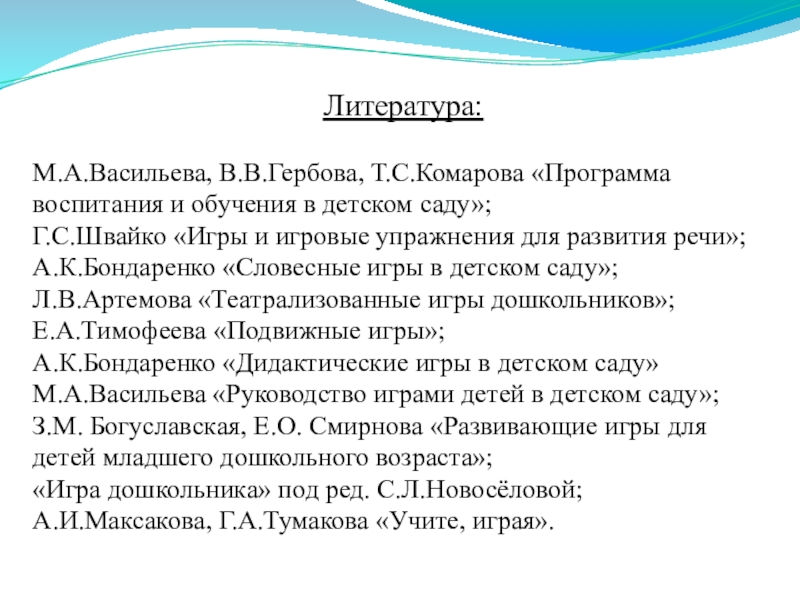 Литература:

М.А.Васильева, В.В.Гербова, Т.С.Комарова «Программа воспитания и обучения в детском саду»;
Г.С.Швайко «Игры и игровые упражнения для развития речи»;
А.К.Бондаренко «Словесные игры в детском саду»;
Л.В.Артемова «Театрализованные игры дошкольников»;
Е.А.Тимофеева «Подвижные игры»;
А.К.Бондаренко «Дидактические игры в детском саду»
М.А.Васильева «Руководство играми детей в детском саду»;
З.М. Богуславская, Е.О. Смирнова «Развивающие игры для детей младшего дошкольного возраста»;
«Игра дошкольника» под ред. С.Л.Новосёловой;
А.И.Максакова, Г.А.Тумакова «Учите, играя».